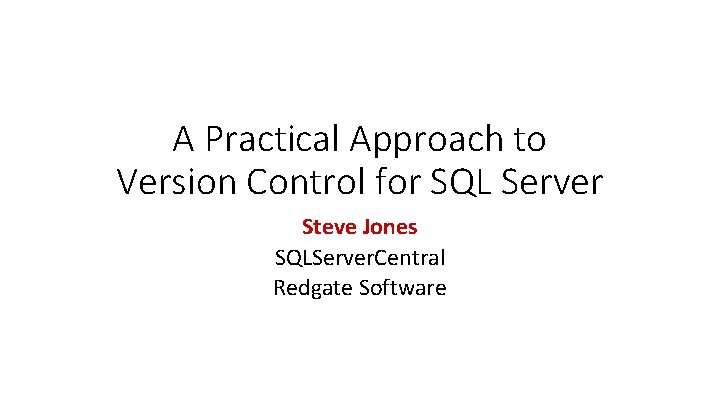 A Practical Approach to Version Control for SQL Server

Steve Jones
SQLServerCentral
Redgate Software